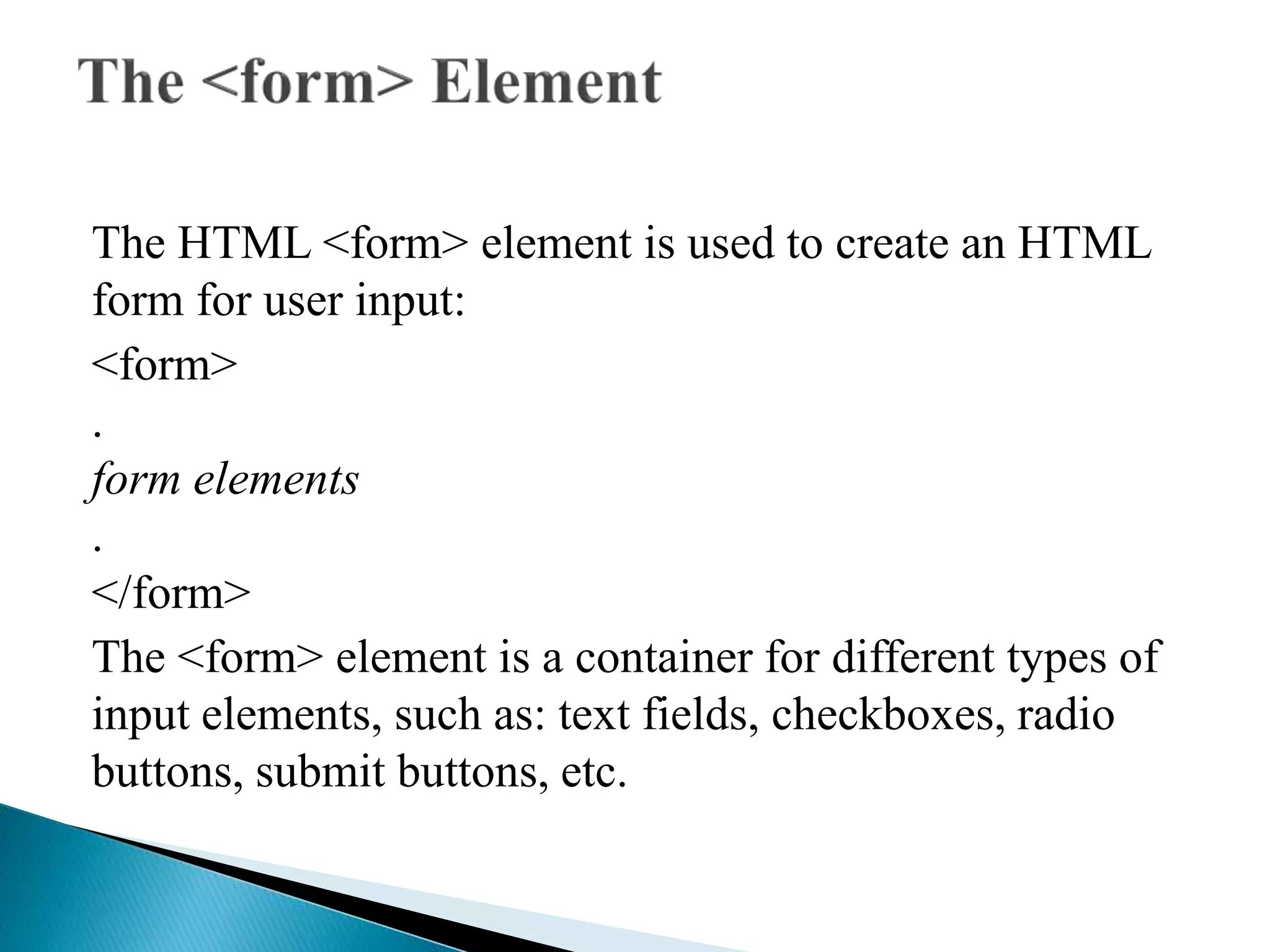 The <form> Element

The HTML <form> element is used to create an HTML form for user input:

<form>

.

form elements

.

</form>

The <form> element is a container for different types of input elements, such as: text fields, checkboxes, radio buttons, submit buttons, etc.